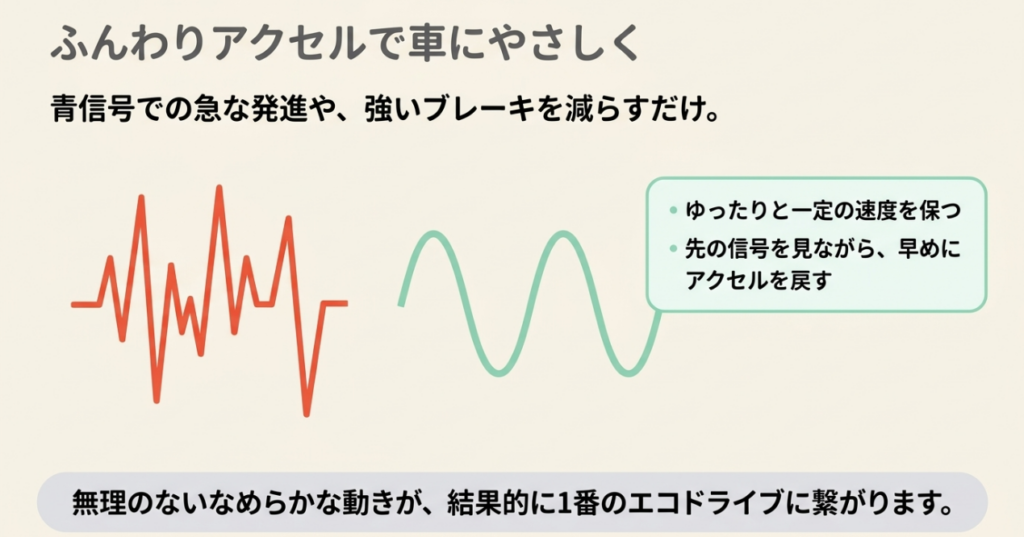 ふんわりアクセルで車にやさしく

青信号での急な発進や、強いブレーキを減らすだけ。

• ゆったりと一定の速度を保つ
• 先の信号を見ながら、早めにアクセルを戻す

無理のないなめらかな動きが、結果的に1番のエコドライブに繋がります。